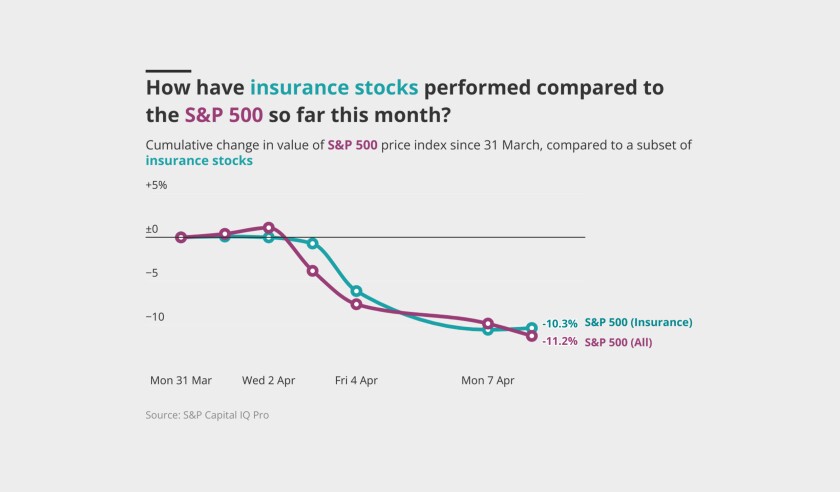 How have insurance stocks performed compared to the S&P 500 so far this month?

Cumulative change in value of S&P 500 price index since 31 March, compared to a subset of insurance stocks

+5%

±0

−5

−10

-10.3% S&P 500 (Insurance)

-11.2% S&P 500 (All)

Mon 31 Mar

Wed 2 Apr

Fri 4 Apr

Mon 7 Apr

Source: S&P Capital IQ Pro